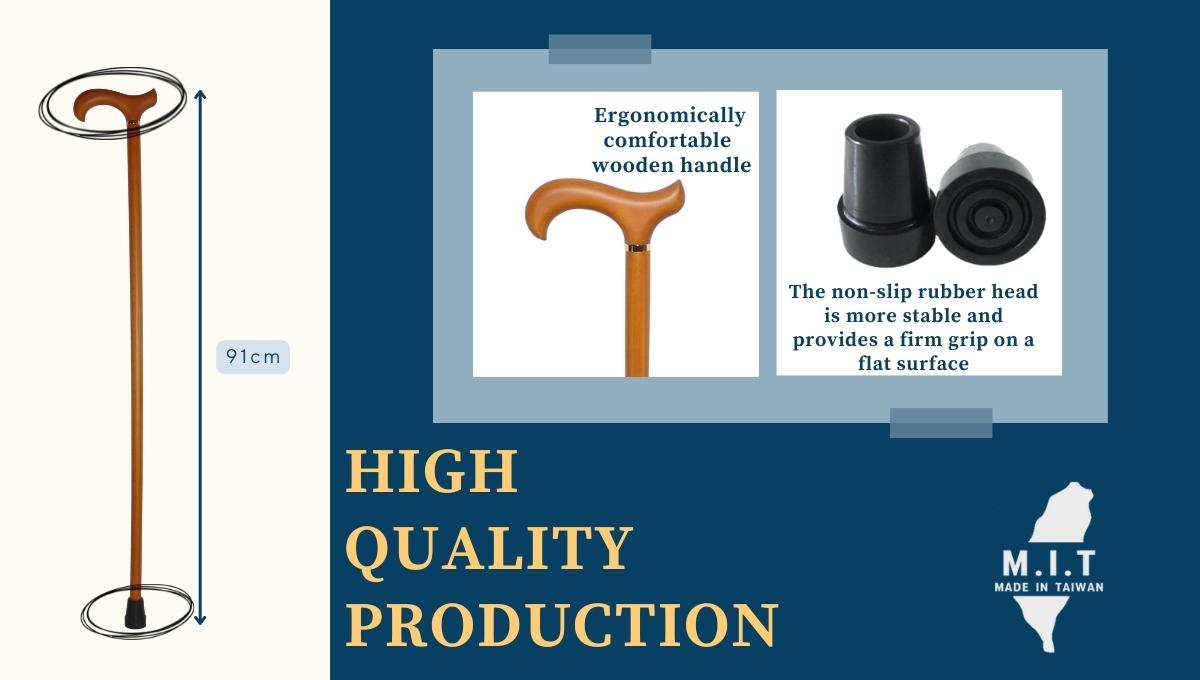 91cm

Ergonomically comfortable wooden handle

The non-slip rubber head is more stable and provides a firm grip on a flat surface

HIGH QUALITY PRODUCTION

M.I.T
MADE IN TAIWAN